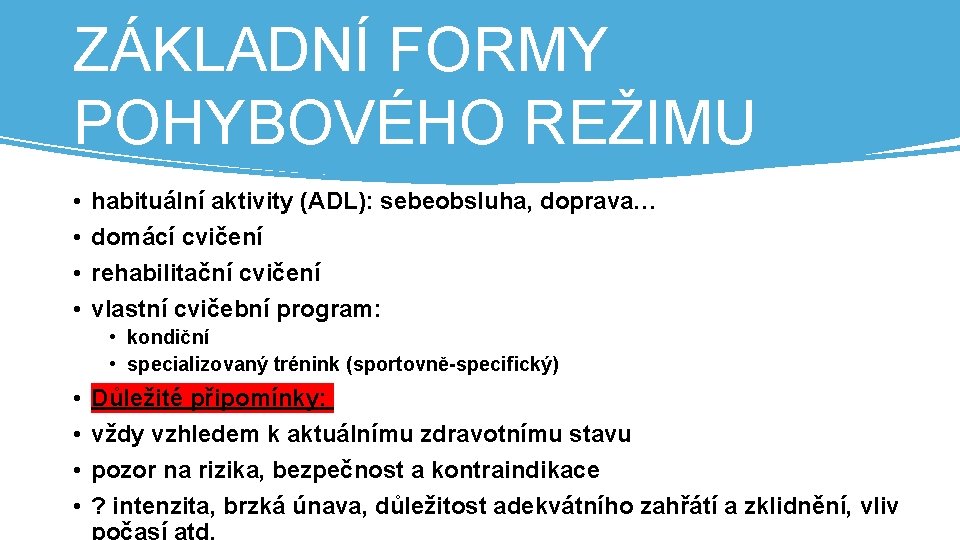 ZÁKLADNÍ FORMY POHYBOVÉHO REŽIMU

• habituální aktivity (ADL): sebeobsluha, doprava…
• domácí cvičení
• rehabilitační cvičení
• vlastní cvičební program:
  • kondiční
  • specializovaný trénink (sportovně-specifický)
• Důležité připomínky:
• vždy vzhledem k aktuálnímu zdravotnímu stavu
• pozor na rizika, bezpečnost a kontraindikace
• ? intenzita, brzká únava, důležitost adekvátního zahřátí a zklidnění, vliv počasí atd.